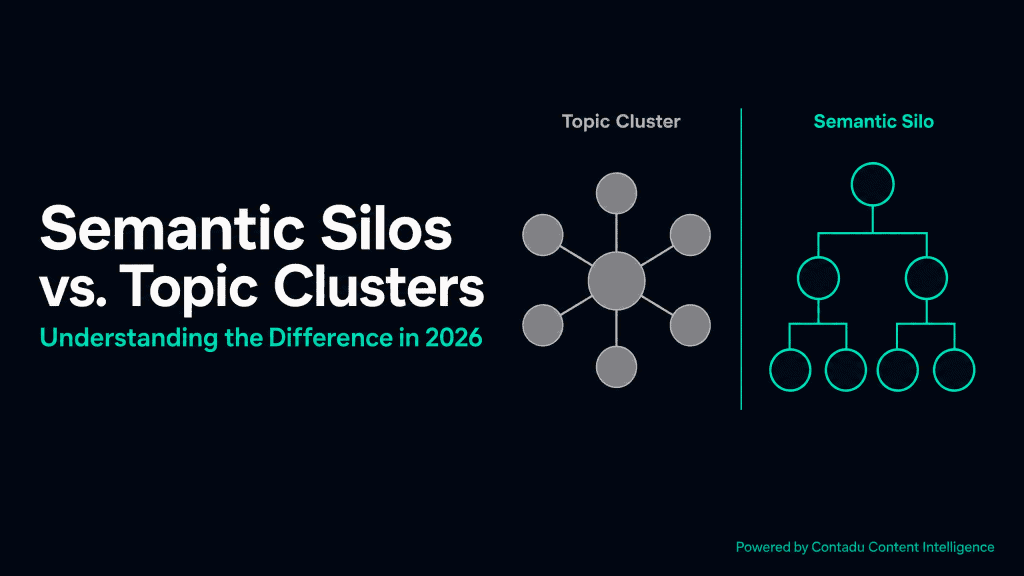 Semantic Silos vs. Topic Clusters

Understanding the Difference in 2026

Topic Cluster

Semantic Silo

Powered by Contadu Content Intelligence